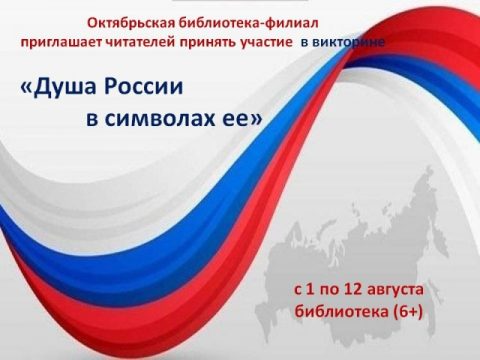 Октябрьская библиотека-филиал приглашает читателей принять участие в викторине

«Душа России в символах ее»

с 1 по 12 августа библиотека (6+)